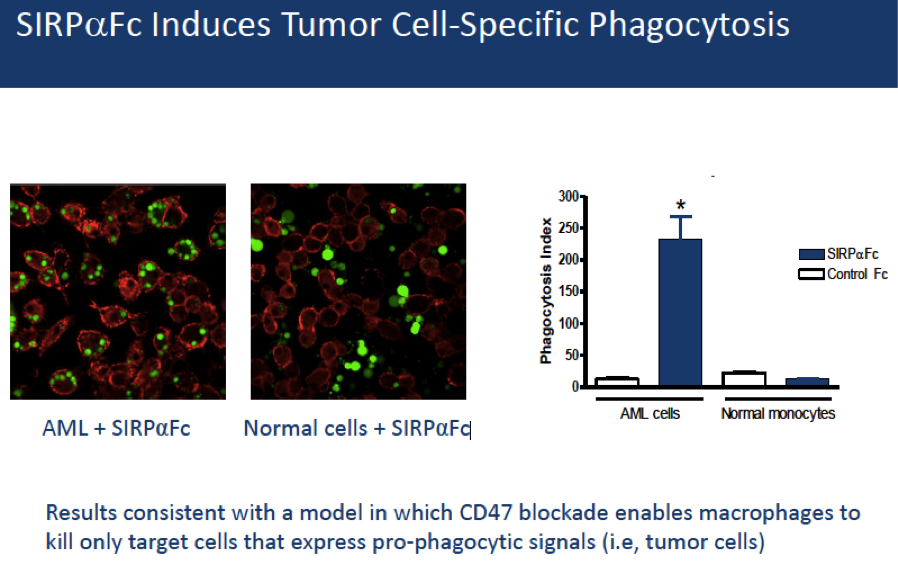 SIRPαFc Induces Tumor Cell-Specific Phagocytosis

AML + SIRPαFc

Normal cells + SIRPαFc

Phagocytosis Index

300
250
200
150
100
50
0

*

SIRPαFc
Control Fc

AML cells
Normal monocytes

Results consistent with a model in which CD47 blockade enables macrophages to kill only target cells that express pro-phagocytic signals (i.e, tumor cells)